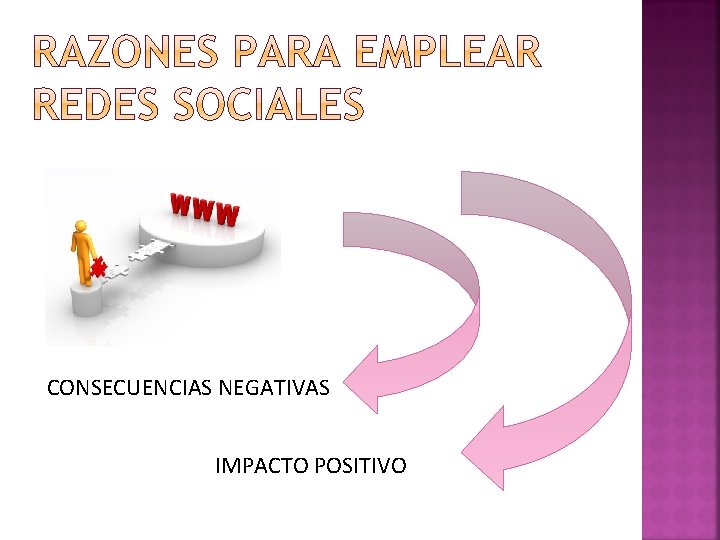 RAZONES PARA EMPLEAR REDES SOCIALES

WWW

CONSECUENCIAS NEGATIVAS

IMPACTO POSITIVO